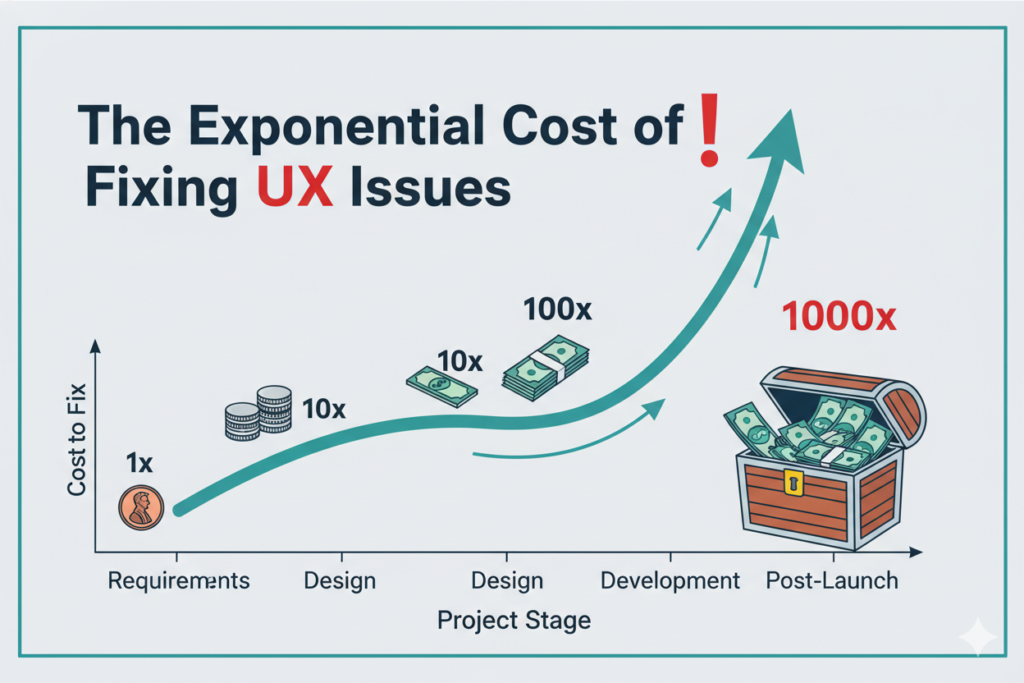 The Exponential Cost of !
Fixing UX Issues

Cost to Fix

1x

10x

10x

100x

1000x

Requirements Design Design Development Post-Launch

Project Stage